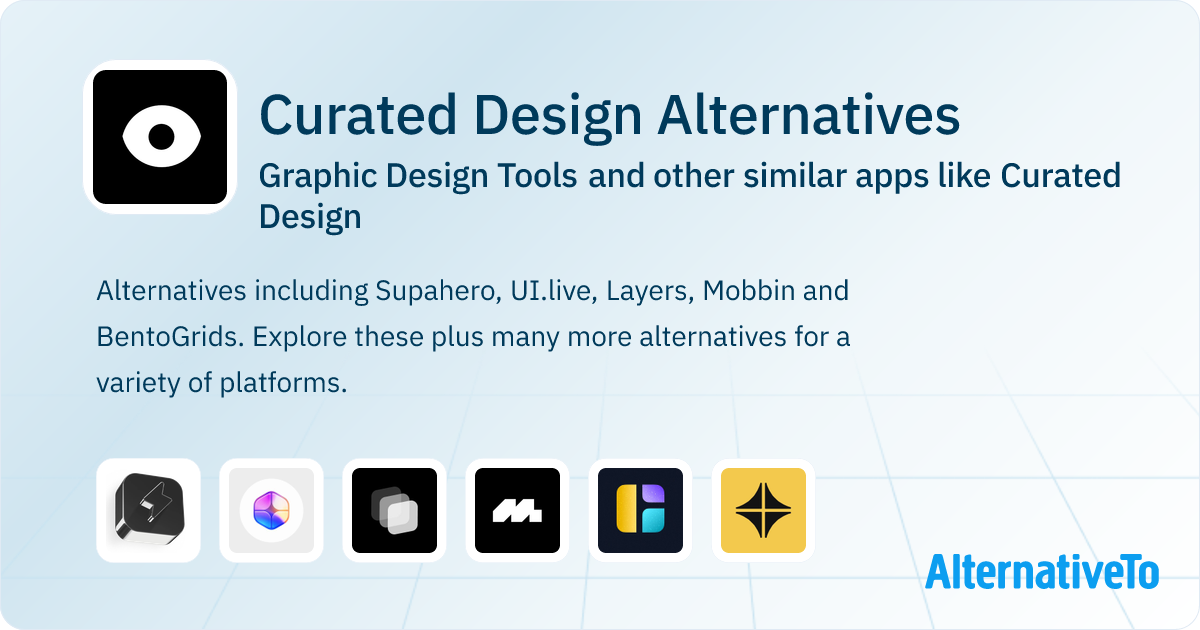 Curated Design Alternatives

Graphic Design Tools and other similar apps like Curated Design

Alternatives including Supahero, UI.live, Layers, Mobbin and BentoGrids. Explore these plus many more alternatives for a variety of platforms.

AlternativeTo